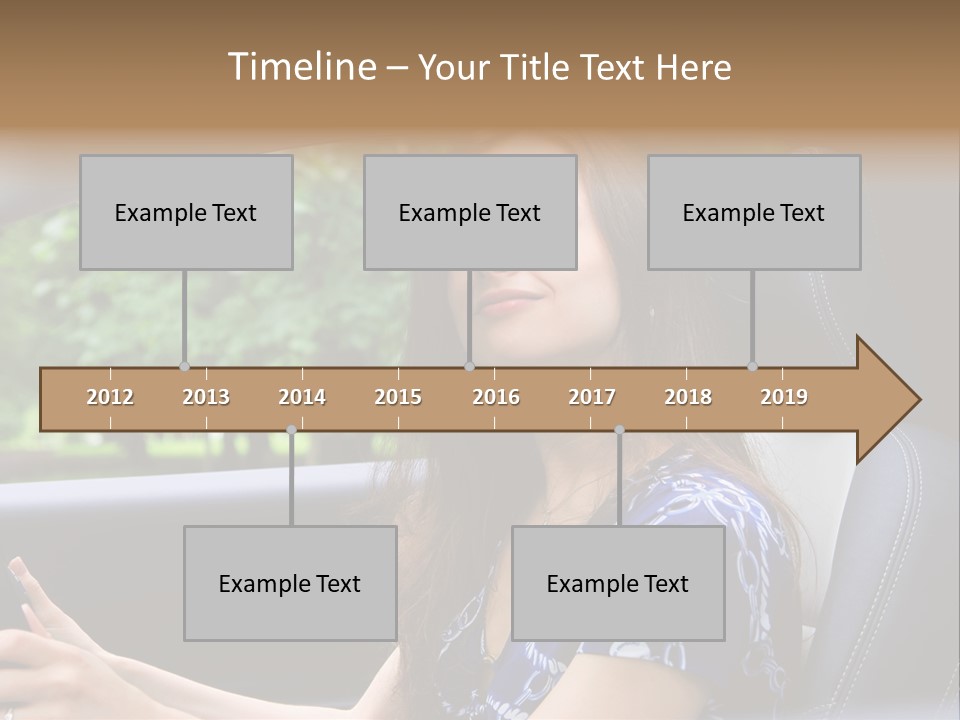 Timeline – Your Title Text Here

Example Text

Example Text

Example Text

2012 2013 2014 2015 2016 2017 2018 2019

Example Text

Example Text